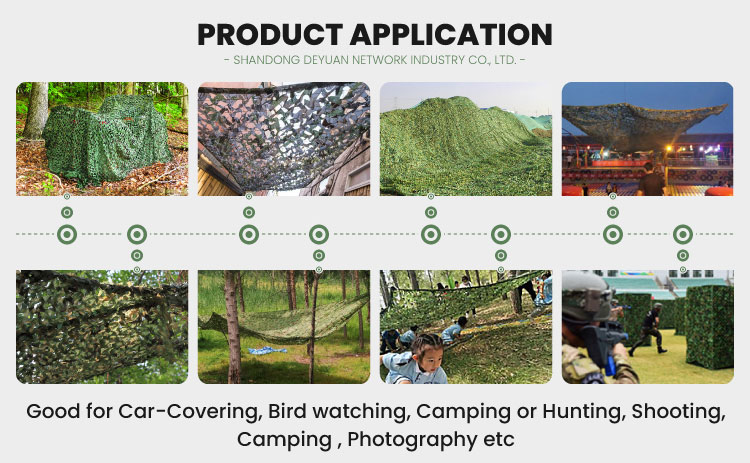 PRODUCT APPLICATION

- SHANDONG DEYUAN NETWORK INDUSTRY CO., LTD. -

Good for Car-Covering, Bird watching, Camping or Hunting, Shooting, Camping , Photography etc